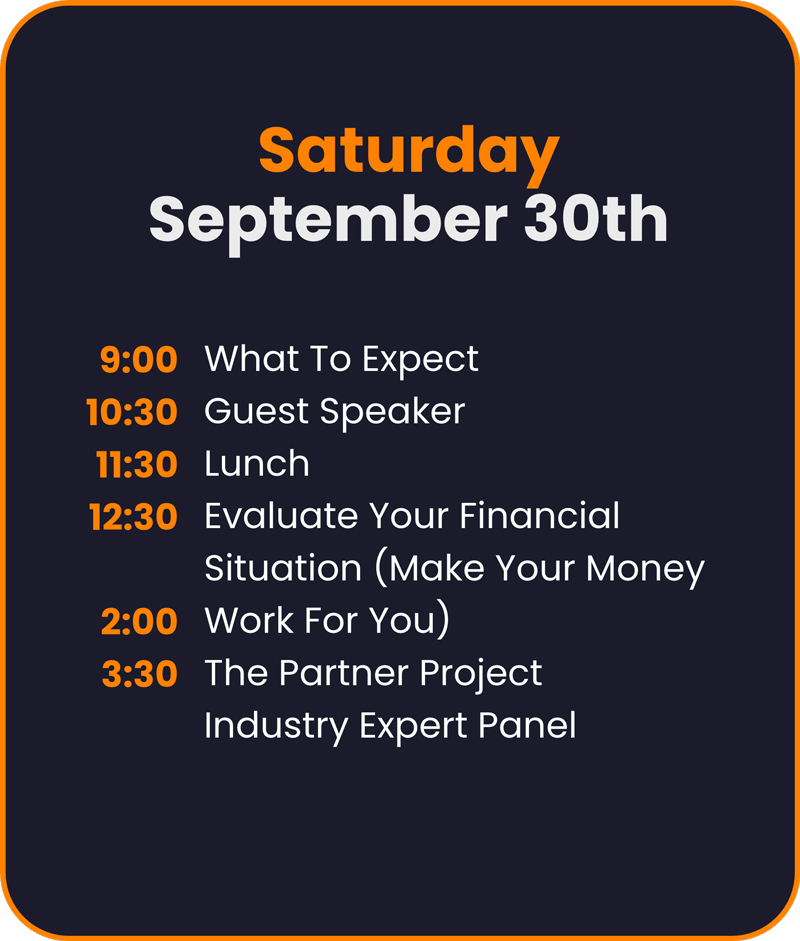 Saturday
September 30th

9:00 What To Expect
10:30 Guest Speaker
11:30 Lunch
12:30 Evaluate Your Financial Situation (Make Your Money
2:00 Work For You)
3:30 The Partner Project
Industry Expert Panel